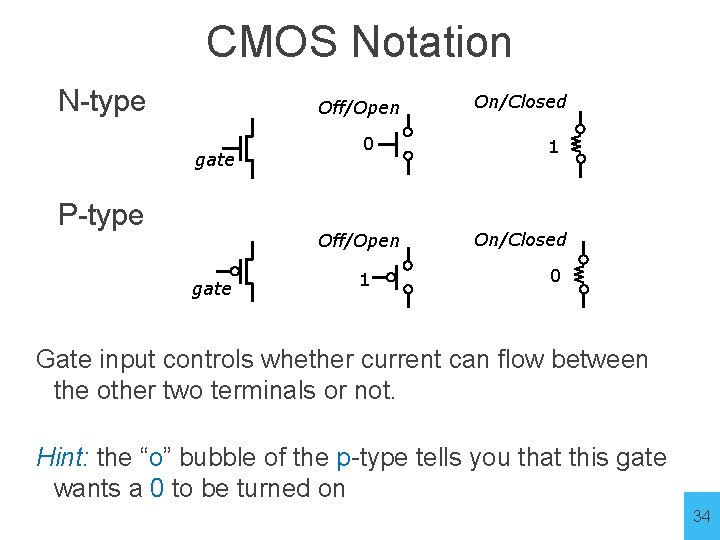 CMOS Notation

N-type

gate

Off/Open

0

On/Closed

1

P-type

gate

Off/Open

1

On/Closed

0

Gate input controls whether current can flow between the other two terminals or not.

Hint: the “o” bubble of the p-type tells you that this gate wants a 0 to be turned on

34